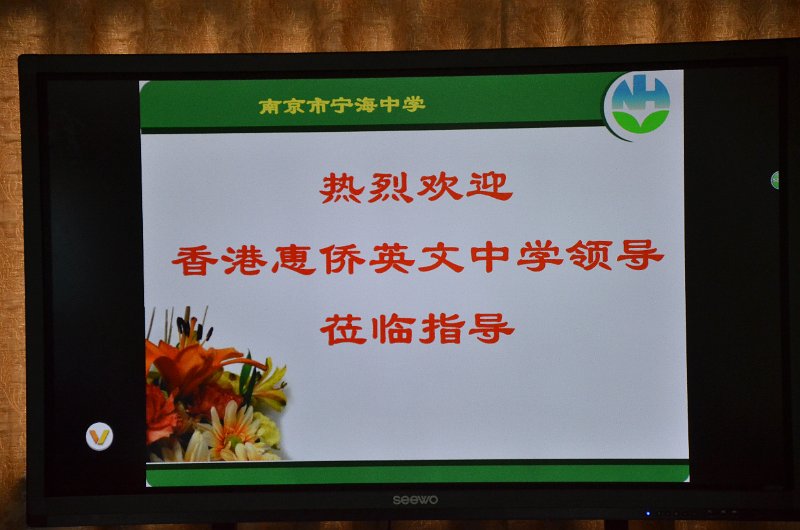 南京市宁海中学

NH

热烈欢迎

香港惠侨英文中学领导

莅临指导

seewo